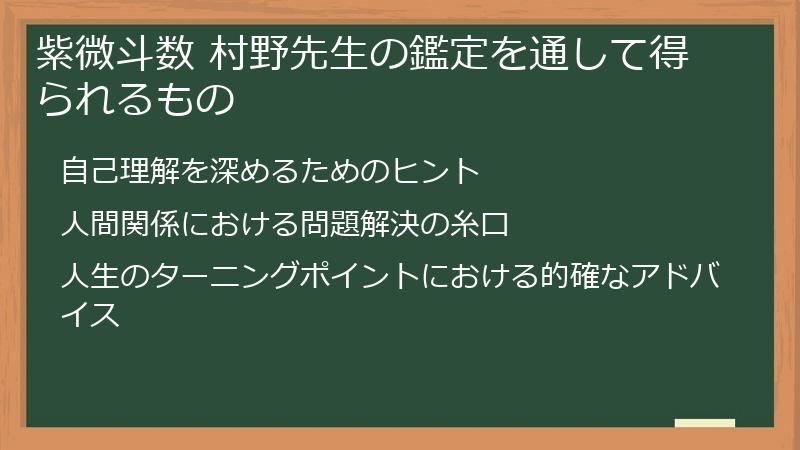 紫微斗数 村野先生の鑑定を通して得られるもの

自己理解を深めるためのヒント

人間関係における問題解決の糸口

人生のターニングポイントにおける的確なアドバイス